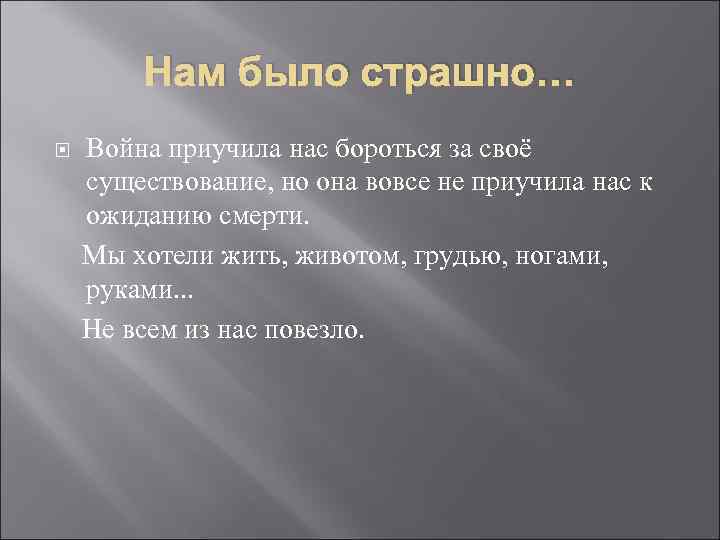 Нам было страшно…

Война приучила нас бороться за своё существование, но она вовсе не приучила нас к ожиданию смерти.

Мы хотели жить, животом, грудью, ногами, руками...

Не всем из нас повезло.